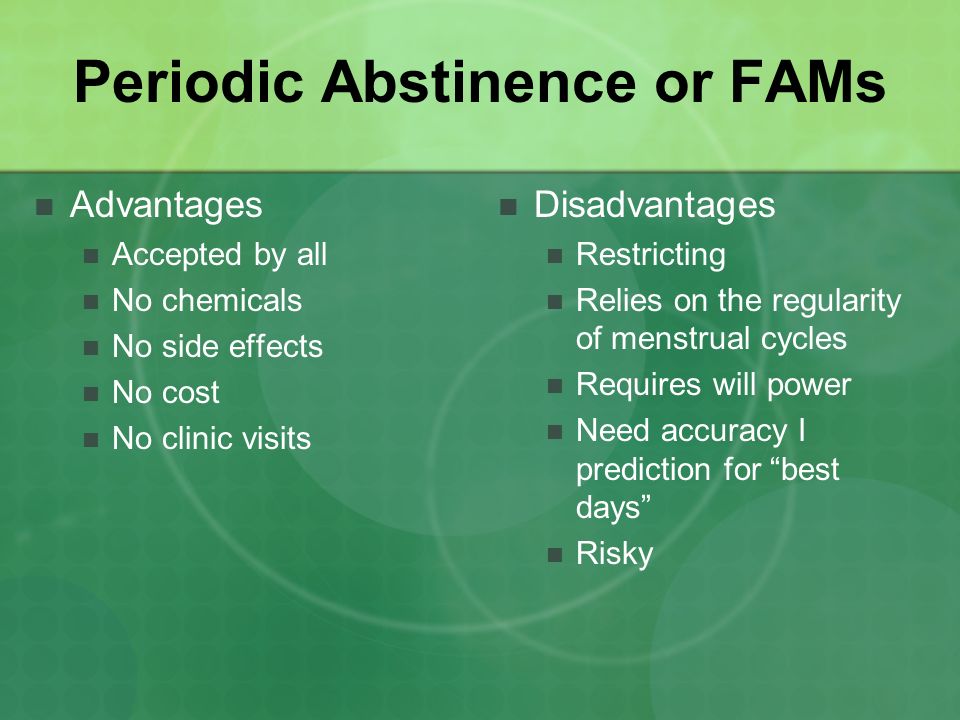 Periodic Abstinence or FAMs

Advantages
Accepted by all
No chemicals
No side effects
No cost
No clinic visits

Disadvantages
Restricting
Relies on the regularity of menstrual cycles
Requires will power
Need accuracy I prediction for “best days”
Risky